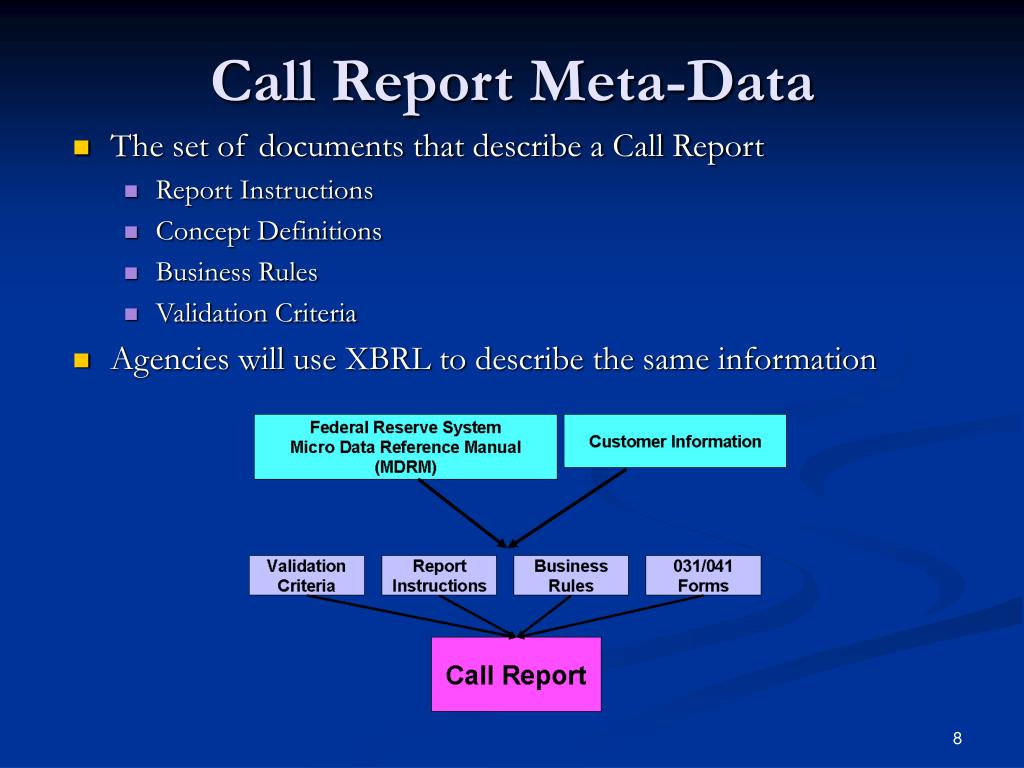 Call Report Meta-Data

The set of documents that describe a Call Report

Report Instructions

Concept Definitions

Business Rules

Validation Criteria

Agencies will use XBRL to describe the same information

Federal Reserve System Micro Data Reference Manual (MDRM)

Customer Information

Validation Criteria

Report Instructions

Business Rules

031/041 Forms

Call Report

8